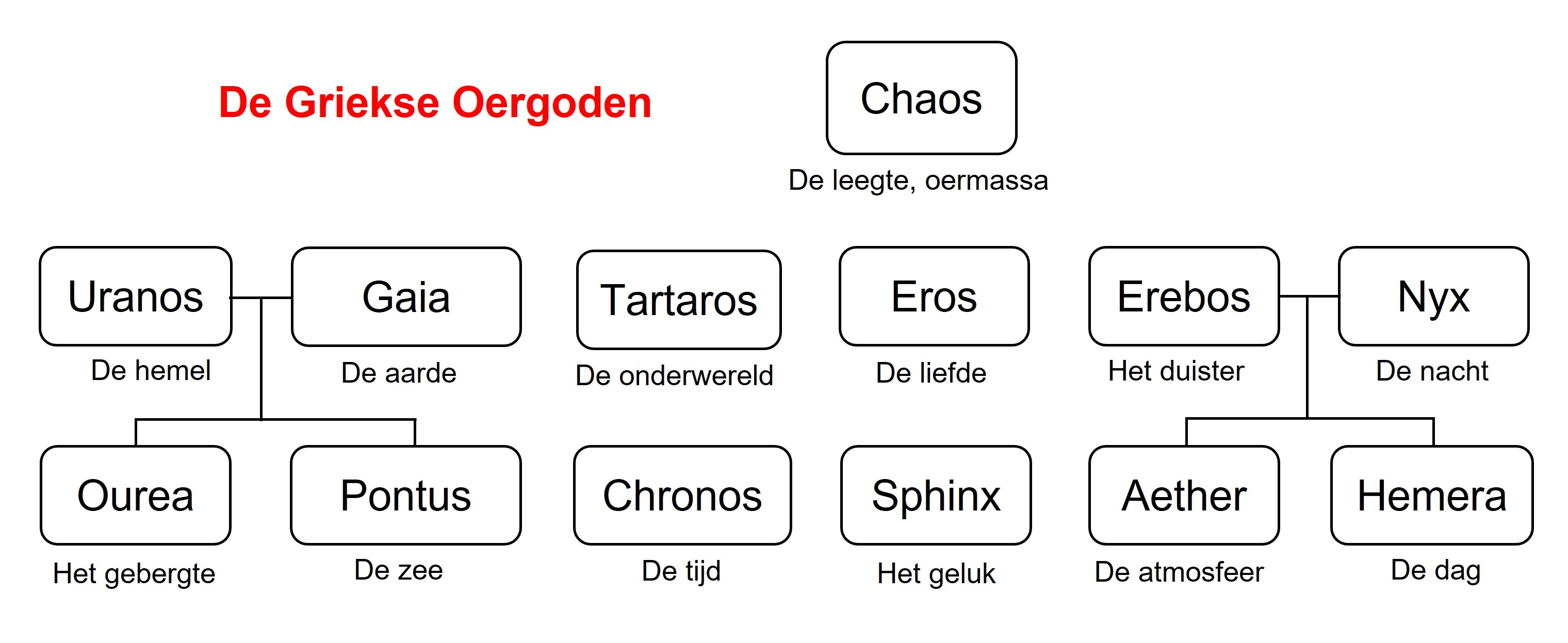 De Griekse Oergoden

Chaos
De leegte, oermassa

Uranos
De hemel

Gaia
De aarde

Tartaros
De onderwereld

Eros
De liefde

Erebos
Het duister

Nyx
De nacht

Ourea
Het gebergte

Pontus
De zee

Chronos
De tijd

Sphinx
Het geluk

Aether
De atmosfeer

Hemera
De dag